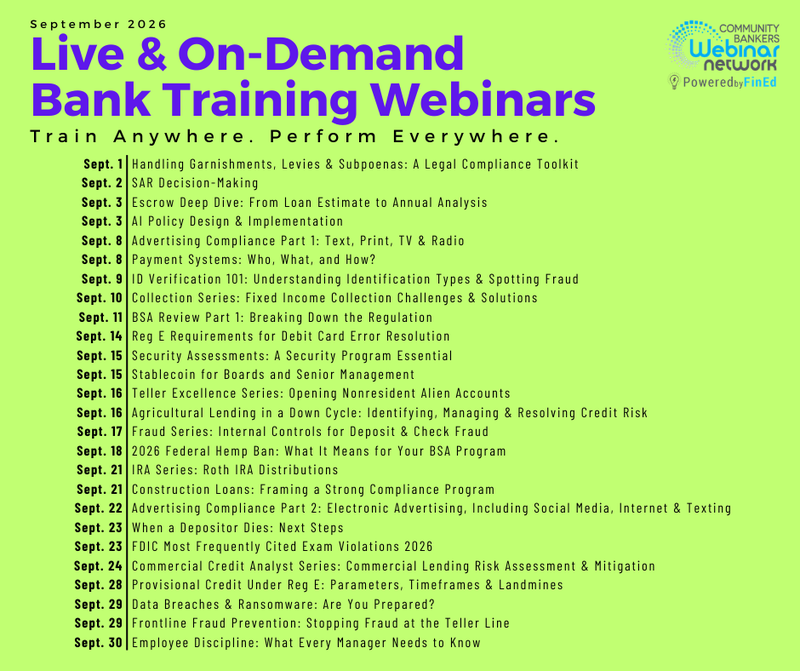 September 2026

Live & On-Demand Bank Training Webinars

Train Anywhere. Perform Everywhere.

COMMUNITY BANKERS Webinar network

Powered by FinEd

Sept. 1 Handling Garnishments, Levies & Subpoenas: A Legal Compliance Toolkit
Sept. 2 SAR Decision-Making
Sept. 3 Escrow Deep Dive: From Loan Estimate to Annual Analysis
Sept. 3 AI Policy Design & Implementation
Sept. 8 Advertising Compliance Part 1: Text, Print, TV & Radio
Sept. 8 Payment Systems: Who, What, and How?
Sept. 9 ID Verification 101: Understanding Identification Types & Spotting Fraud
Sept. 10 Collection Series: Fixed Income Collection Challenges & Solutions
Sept. 11 BSA Review Part 1: Breaking Down the Regulation
Sept. 14 Reg E Requirements for Debit Card Error Resolution
Sept. 15 Security Assessments: A Security Program Essential
Sept. 15 Stablecoin for Boards and Senior Management
Sept. 16 Teller Excellence Series: Opening Nonresident Alien Accounts
Sept. 16 Agricultural Lending in a Down Cycle: Identifying, Managing & Resolving Credit Risk
Sept. 17 Fraud Series: Internal Controls for Deposit & Check Fraud
Sept. 18 2026 Federal Hemp Ban: What It Means for Your BSA Program
Sept. 21 IRA Series: Roth IRA Distributions
Sept. 21 Construction Loans: Framing a Strong Compliance Program
Sept. 22 Advertising Compliance Part 2: Electronic Advertising, Including Social Media, Internet & Texting
Sept. 23 When a Depositor Dies: Next Steps
Sept. 23 FDIC Most Frequently Cited Exam Violations 2026
Sept. 24 Commercial Credit Analyst Series: Commercial Lending Risk Assessment & Mitigation
Sept. 28 Provisional Credit Under Reg E: Parameters, Timeframes & Landmines
Sept. 29 Data Breaches & Ransomware: Are You Prepared?
Sept. 29 Frontline Fraud Prevention: Stopping Fraud at the Teller Line
Sept. 30 Employee Discipline: What Every Manager Needs to Know